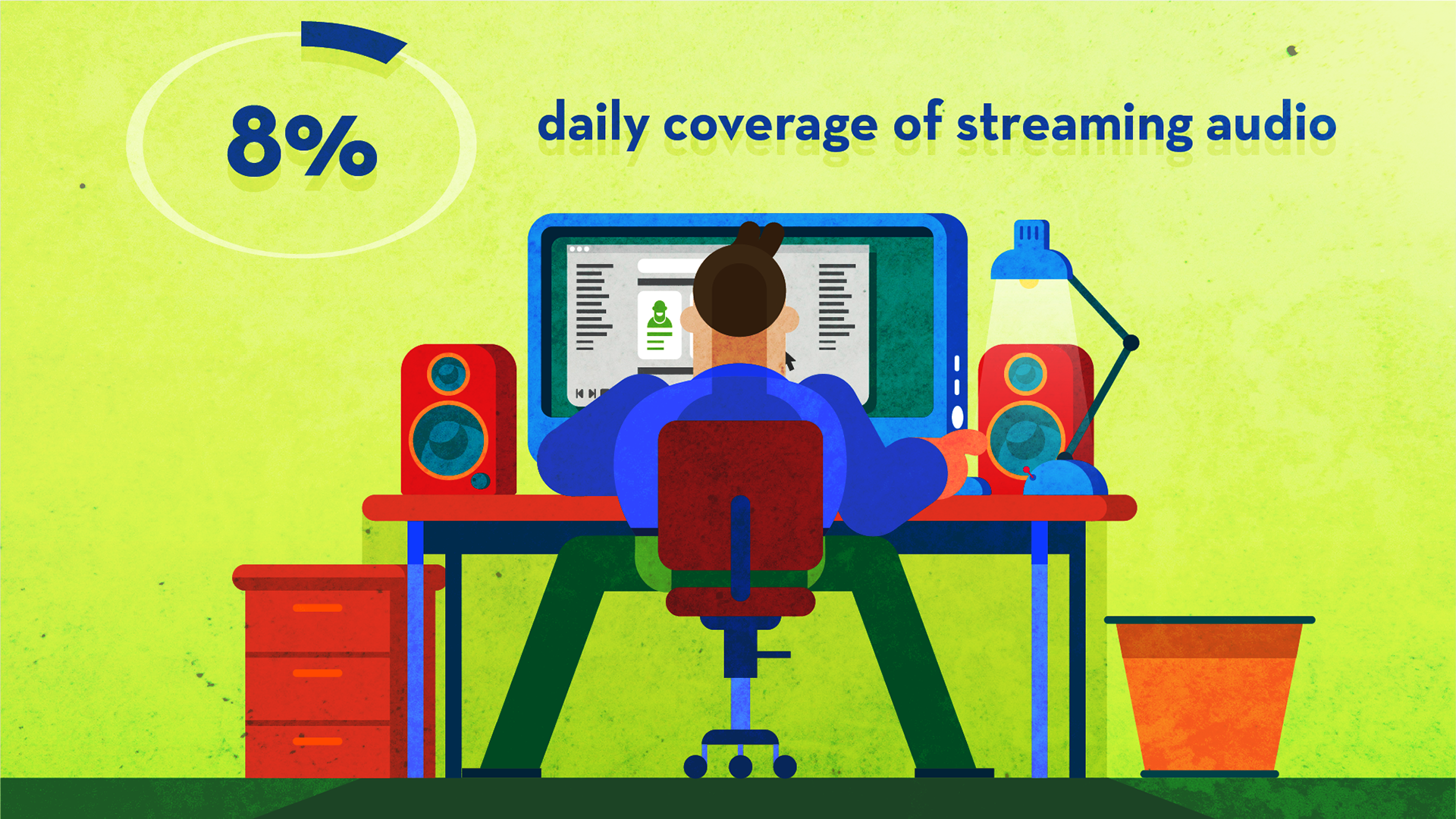 8%

daily coverage of streaming audio